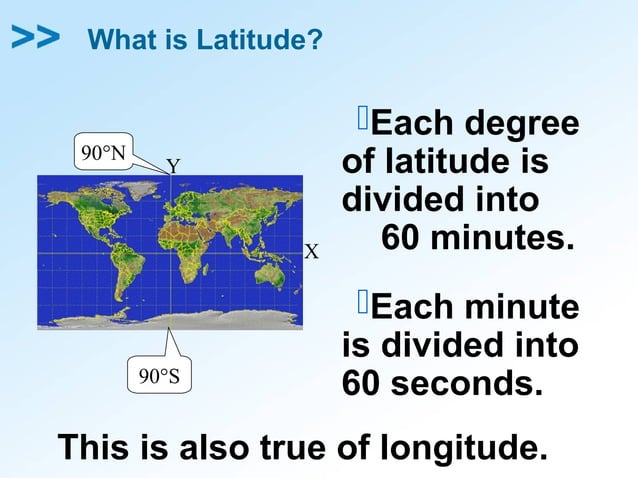 >> What is Latitude?

90°N

Y

X

90°S

Each degree of latitude is divided into 60 minutes.

Each minute is divided into 60 seconds.

This is also true of longitude.